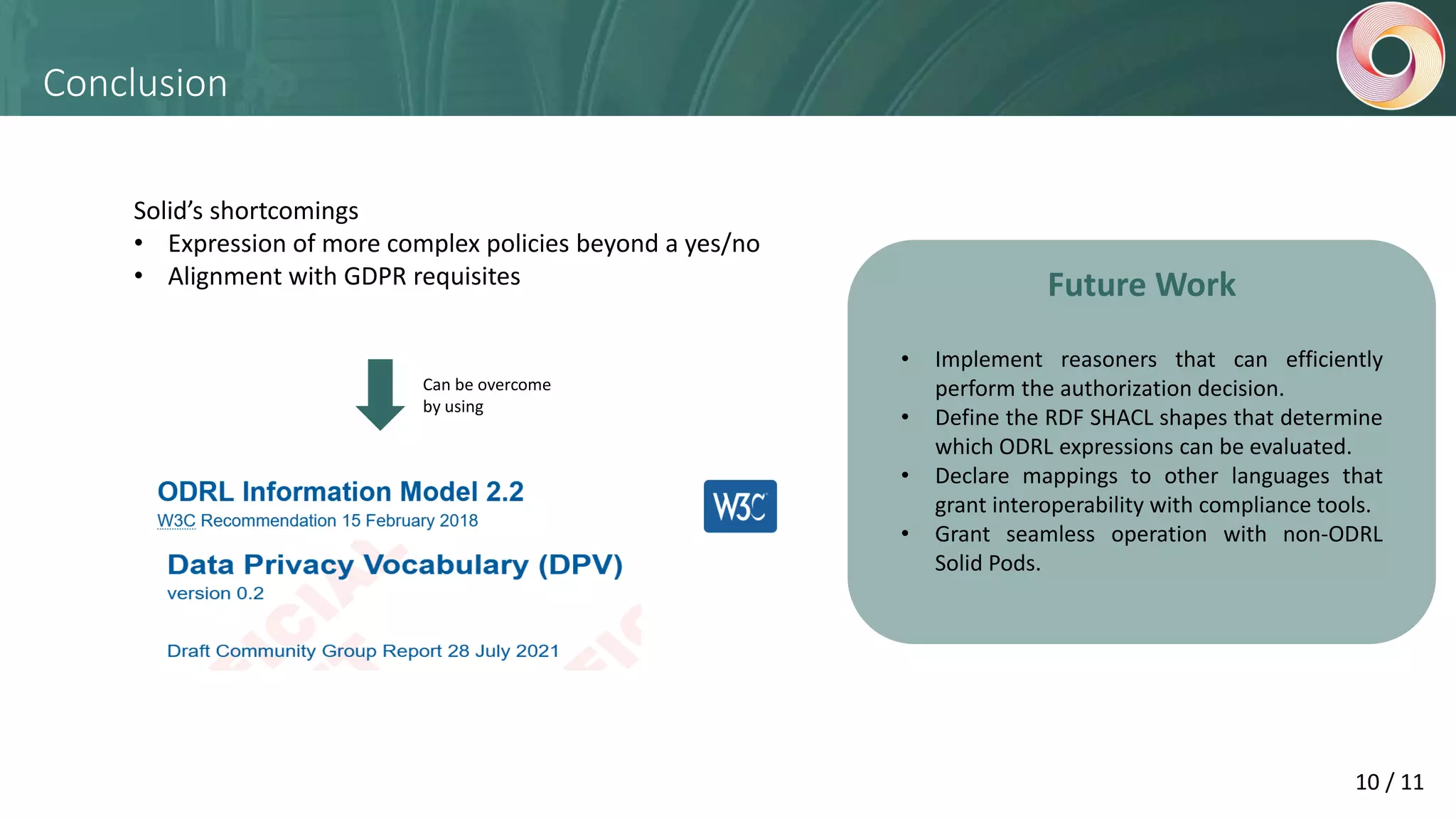 Conclusion

Solid's shortcomings
• Expression of more complex policies beyond a yes/no
• Alignment with GDPR requisites

Can be overcome by using

ODRL Information Model 2.2
W3C Recommendation 15 February 2018

W3C

Data Privacy Vocabulary (DPV)
version 0.2

Draft Community Group Report 28 July 2021

Future Work

• Implement reasoners that can efficiently perform the authorization decision.
• Define the RDF SHACL shapes that determine which ODRL expressions can be evaluated.
• Declare mappings to other languages that grant interoperability with compliance tools.
• Grant seamless operation with non-ODRL Solid Pods.

10 / 11